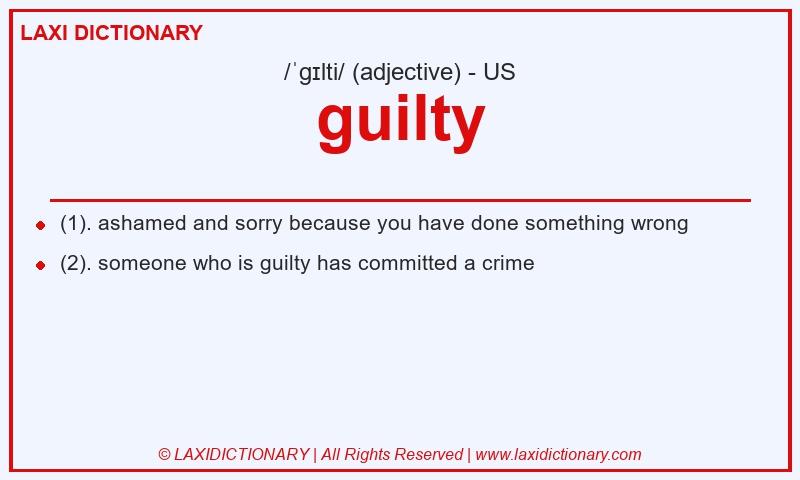 LAXI DICTIONARY

/ˈɡɪlti/ (adjective) - US

guilty

- (1). ashamed and sorry because you have done something wrong
- (2). someone who is guilty has committed a crime

© LAXIDICTIONARY | All Rights Reserved | www.laxidictionary.com